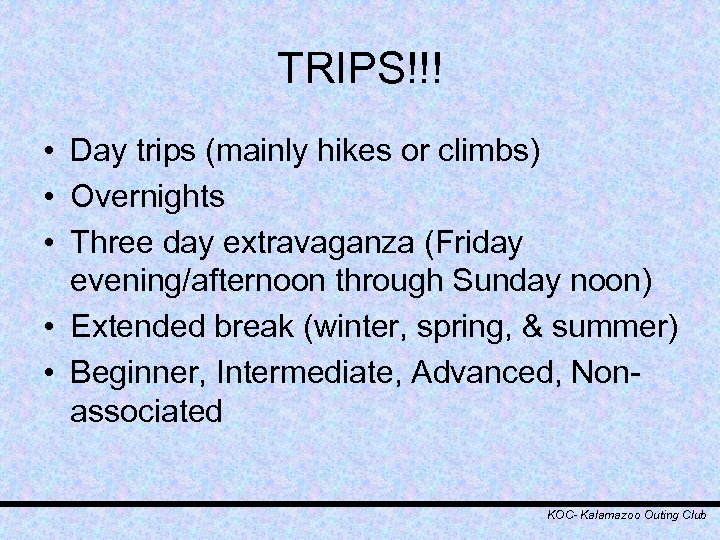 TRIPS!!!

• Day trips (mainly hikes or climbs)
• Overnights
• Three day extravaganza (Friday evening/afternoon through Sunday noon)
• Extended break (winter, spring, & summer)
• Beginner, Intermediate, Advanced, Non-associated

KOC- Kalamazoo Outing Club